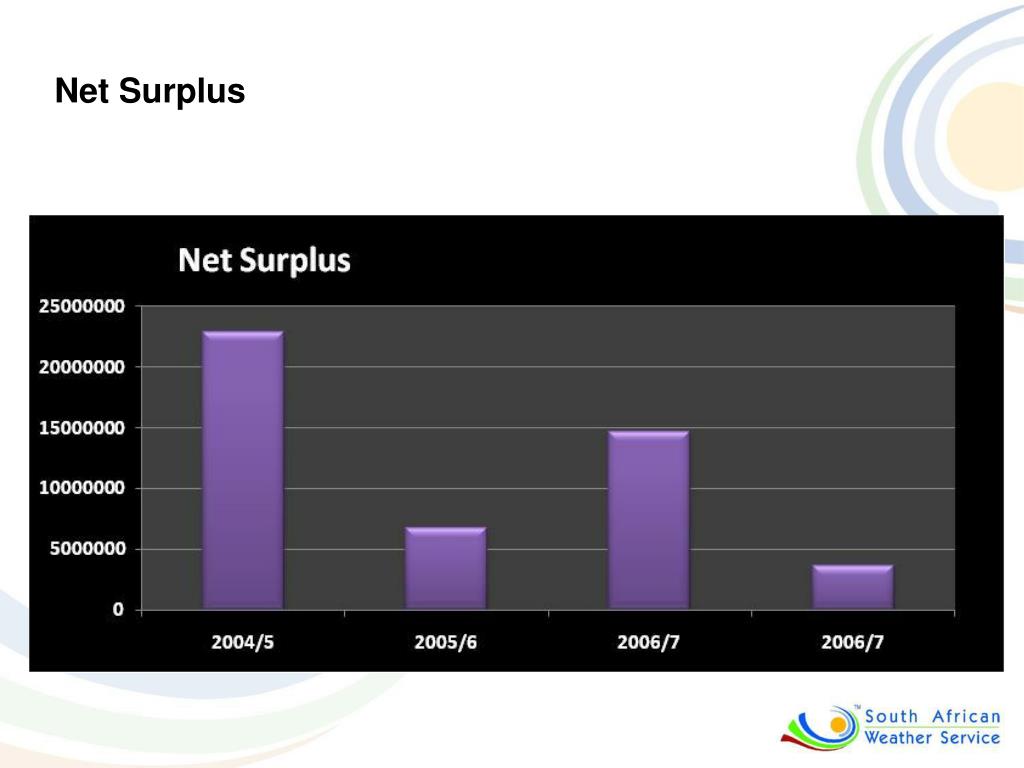 Net Surplus

Net Surplus

25000000
20000000
15000000
10000000
5000000
0

2004/5
2005/6
2006/7
2006/7

™ South African Weather Service